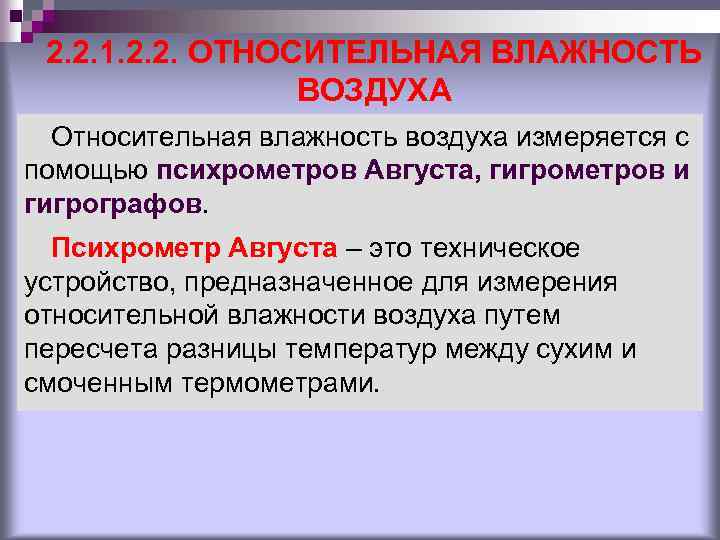 2.2.1.2.2. ОТНОСИТЕЛЬНАЯ ВЛАЖНОСТЬ ВОЗДУХА

Относительная влажность воздуха измеряется с помощью психрометров Августа, гигрометров и гигрографов.

Психрометр Августа – это техническое устройство, предназначенное для измерения относительной влажности воздуха путем пересчета разницы температур между сухим и смоченным термометрами.